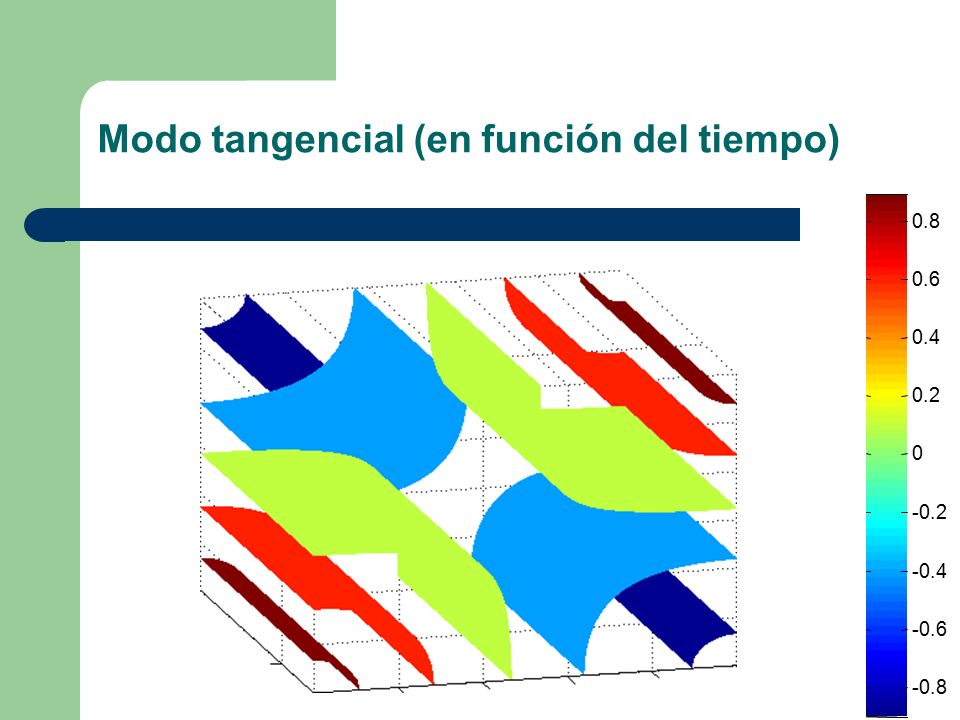 Modo tangencial (en función del tiempo)

0.8
0.6
0.4
0.2
0
-0.2
-0.4
-0.6
-0.8